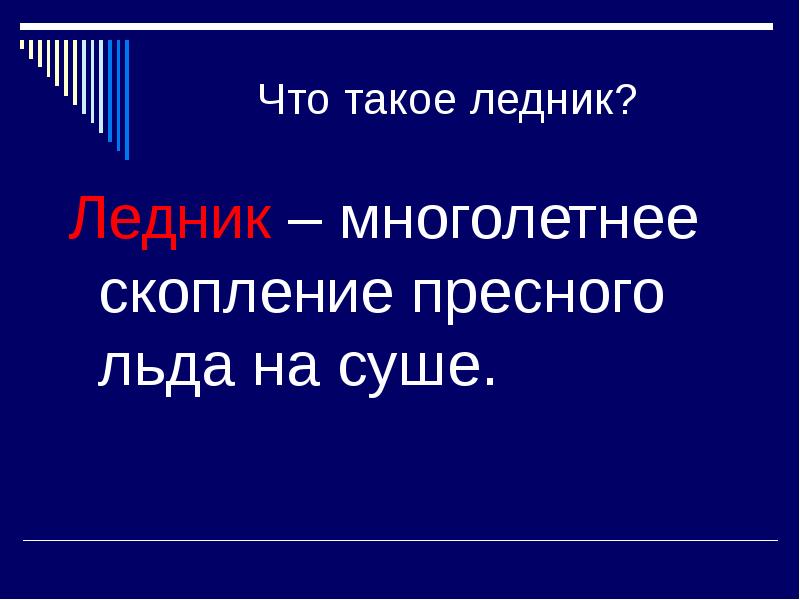 Что такое ледник?

Ледник – многолетнее скопление пресного льда на суше.